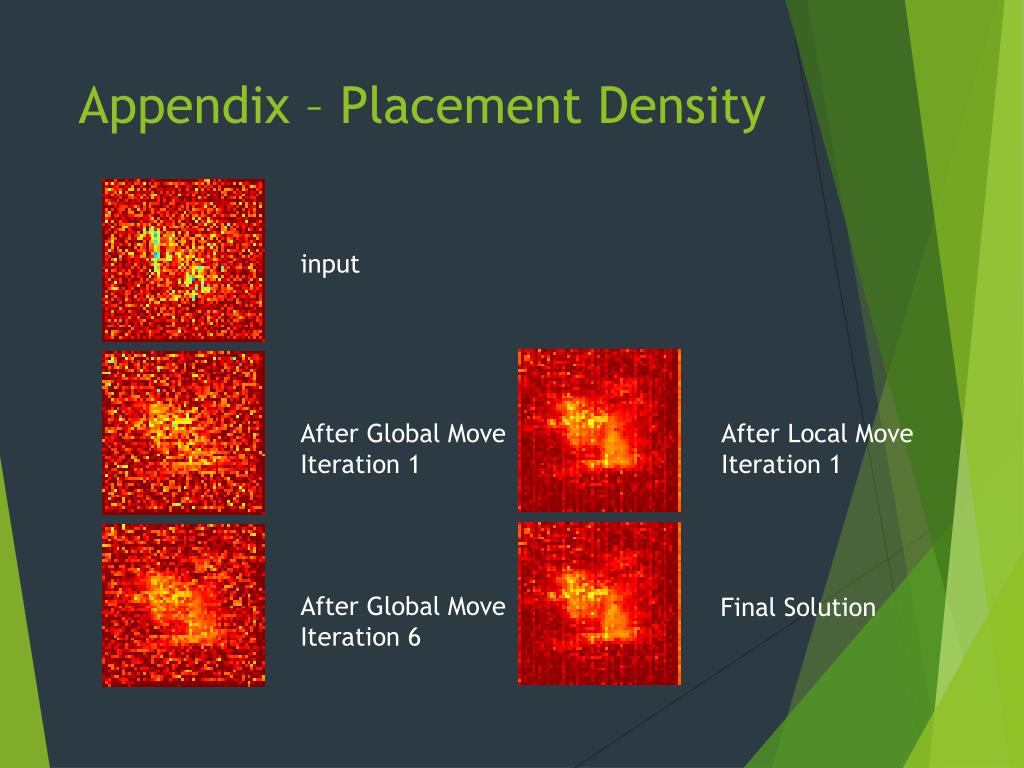 Appendix – Placement Density

input

After Global Move
Iteration 1

After Local Move
Iteration 1

After Global Move
Iteration 6

Final Solution